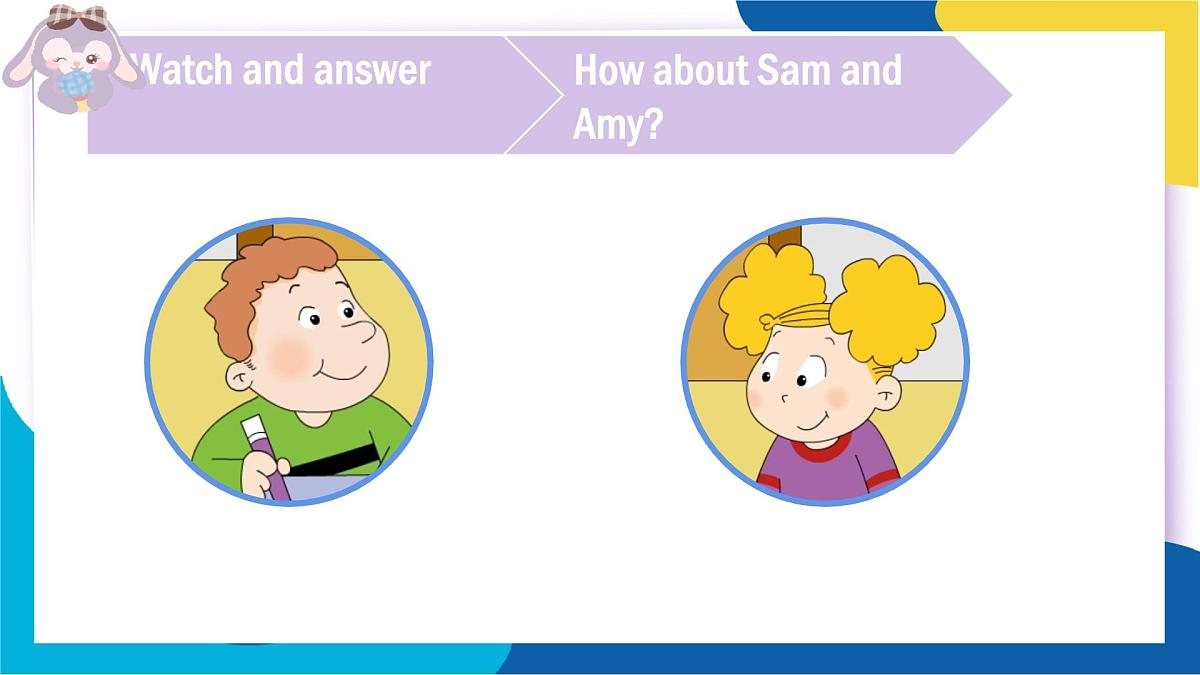 Watch and answer

How about Sam and Amy?